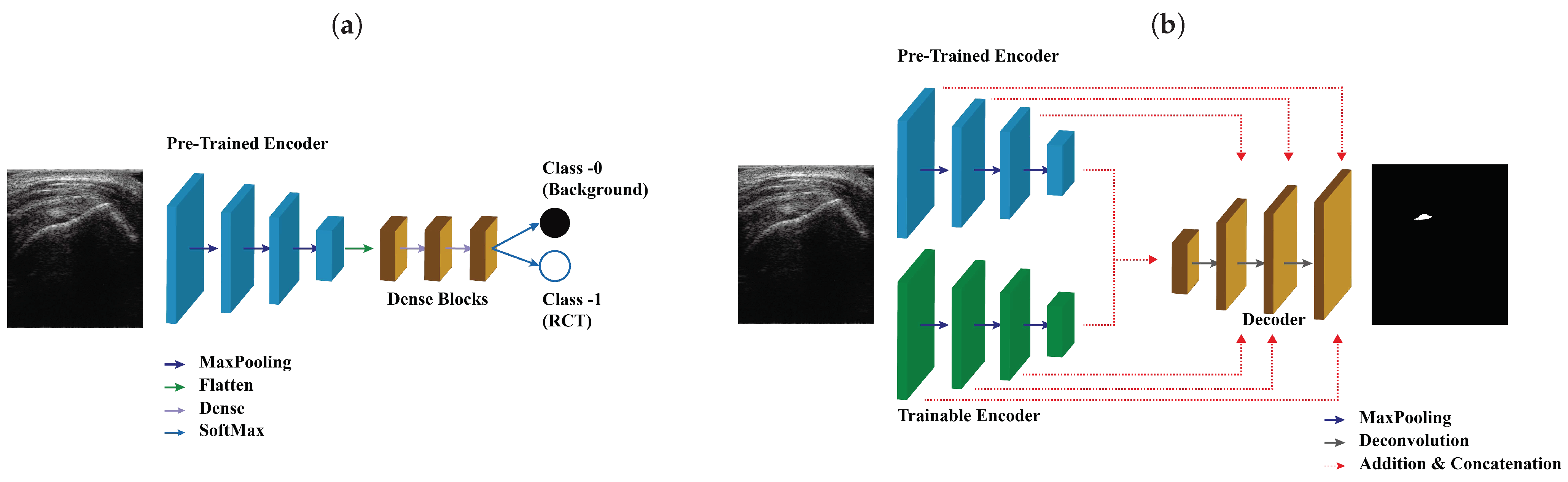 (a)

Pre-Trained Encoder

Class -0
(Background)

Dense Blocks

Class -1
(RCT)

MaxPooling
Flatten
Dense
SoftMax

(b)

Pre-Trained Encoder

Decoder

Trainable Encoder

MaxPooling
Deconvolution
Addition & Concatenation